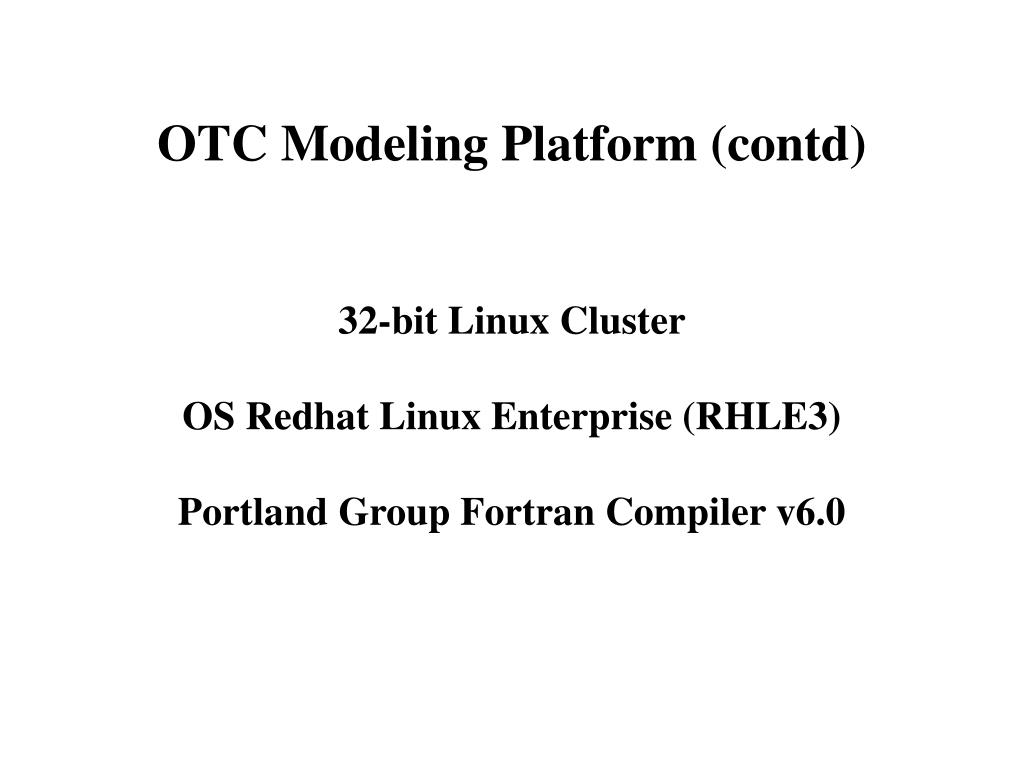 OTC Modeling Platform (contd)

32-bit Linux Cluster

OS Redhat Linux Enterprise (RHLE3)

Portland Group Fortran Compiler v6.0